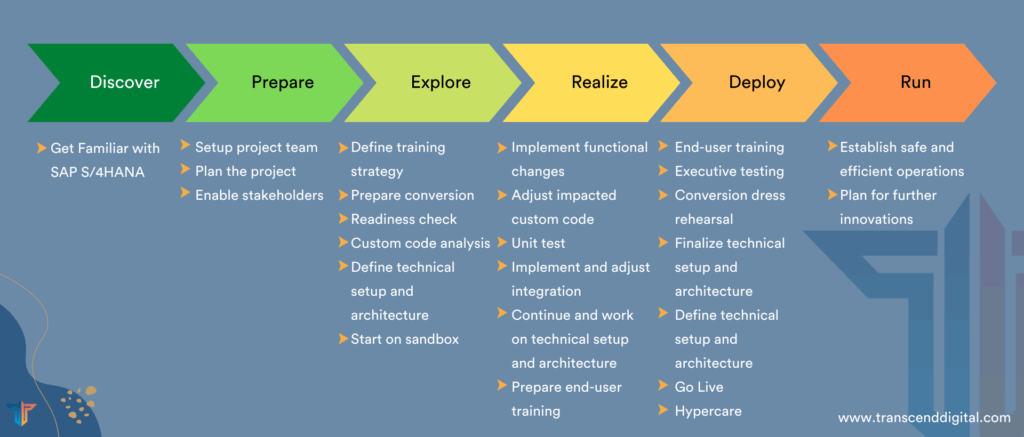 Discover

Get Familiar with SAP S/4HANA

Prepare

Setup project team
Plan the project
Enable stakeholders

Explore

Define training strategy
Prepare conversion
Readiness check
Custom code analysis
Define technical setup and architecture
Start on sandbox

Realize

Implement functional changes
Adjust impacted custom code
Unit test
Implement and adjust integration
Continue and work on technical setup and architecture
Prepare end-user training

Deploy

End-user training
Executive testing
Conversion dress rehearsal
Finalize technical setup and architecture
Define technical setup and architecture
Go Live
Hypercare

Run

Establish safe and efficient operations
Plan for further innovations

www.transcenddigital.com